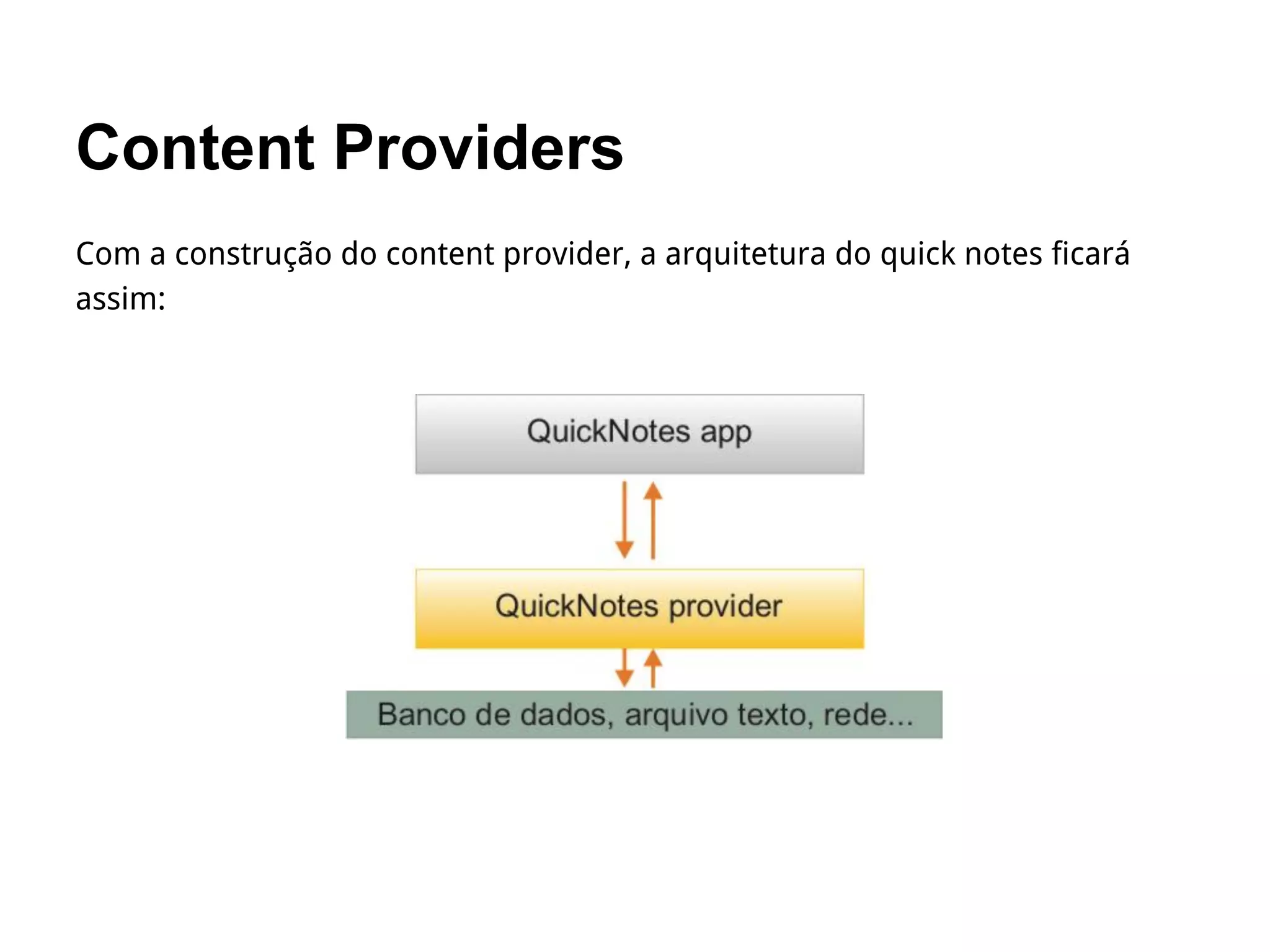 Content Providers

Com a construção do content provider, a arquitetura do quick notes ficará assim:

QuickNotes app

QuickNotes provider

Banco de dados, arquivo texto, rede...